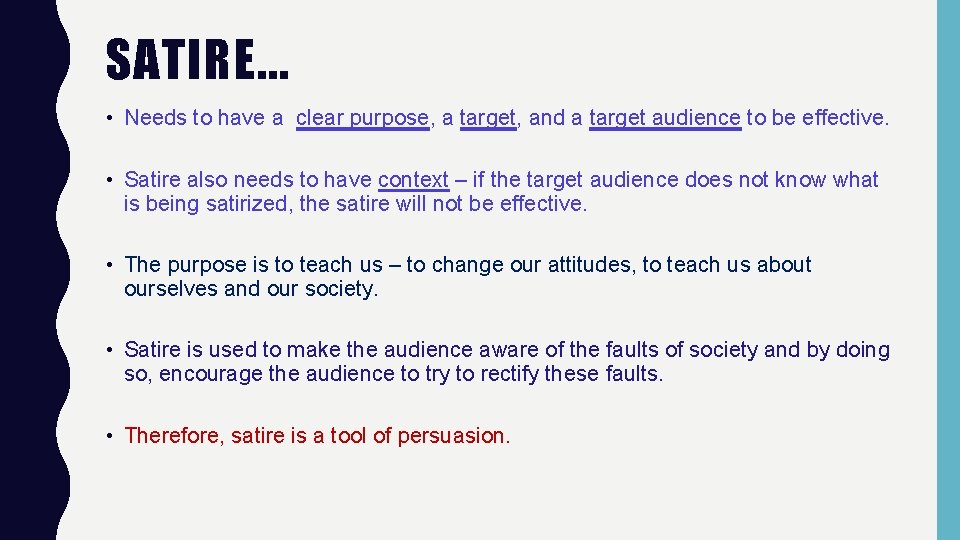 SATIRE…

• Needs to have a clear purpose, a target, and a target audience to be effective.

• Satire also needs to have context – if the target audience does not know what is being satirized, the satire will not be effective.

• The purpose is to teach us – to change our attitudes, to teach us about ourselves and our society.

• Satire is used to make the audience aware of the faults of society and by doing so, encourage the audience to try to rectify these faults.

• Therefore, satire is a tool of persuasion.